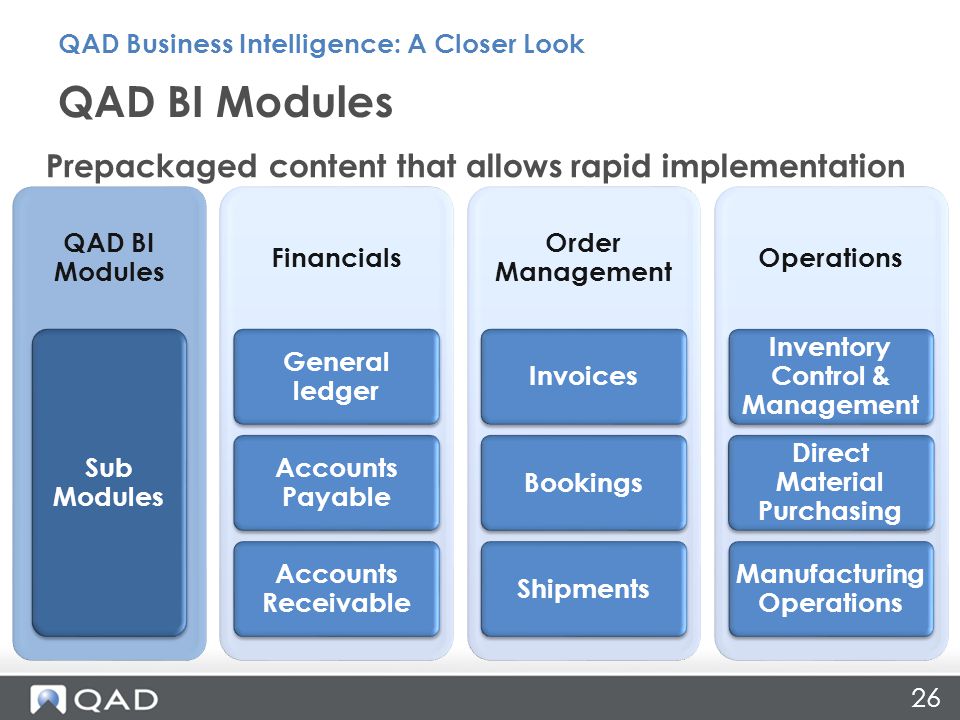 QAD Business Intelligence: A Closer Look

QAD BI Modules

Prepackaged content that allows rapid implementation

QAD BI Modules

Sub Modules

Financials

General ledger

Accounts Payable

Accounts Receivable

Order Management

Invoices

Bookings

Shipments

Operations

Inventory Control & Management

Direct Material Purchasing

Manufacturing Operations

QAD

26